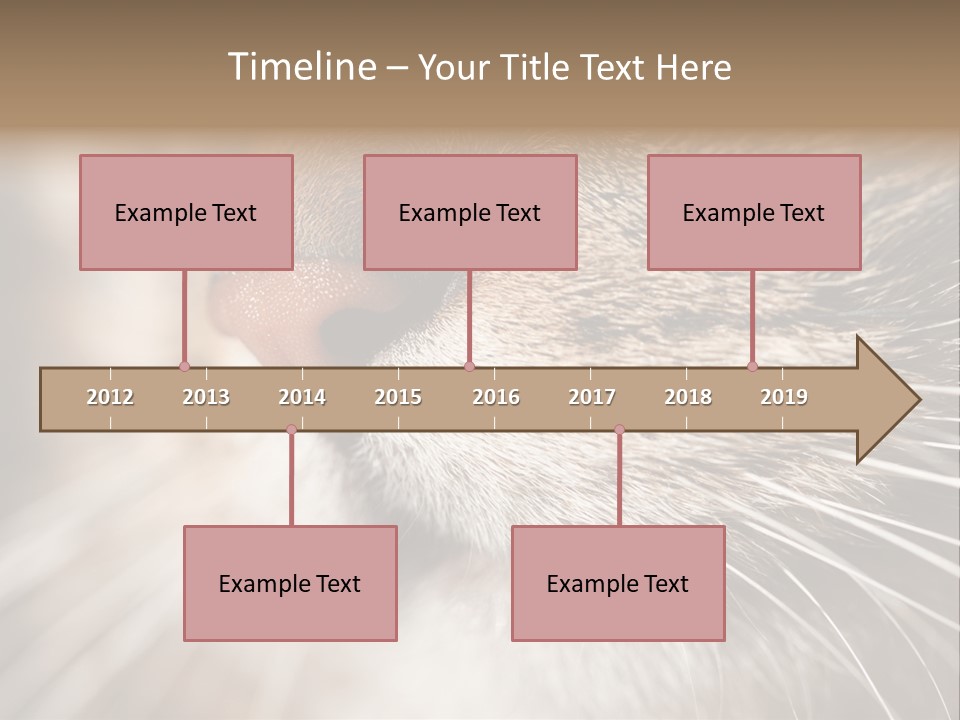 Timeline – Your Title Text Here

Example Text

Example Text

Example Text

2012 2013 2014 2015 2016 2017 2018 2019

Example Text

Example Text